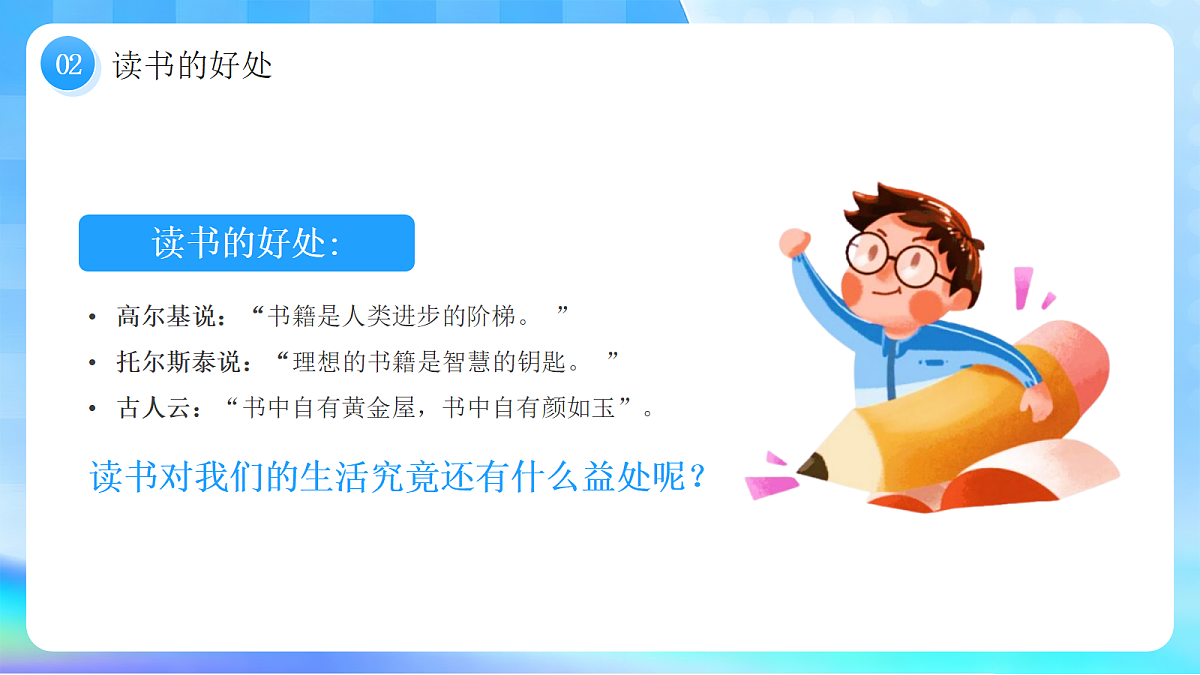 02 读书的好处

读书的好处:

• 高尔基说：“书籍是人类进步的阶梯。 ”
• 托尔斯泰说：“理想的书籍是智慧的钥匙。 ”
• 古人云：“书中自有黄金屋，书中自有颜如玉”。

读书对我们的生活究竟还有什么益处呢？